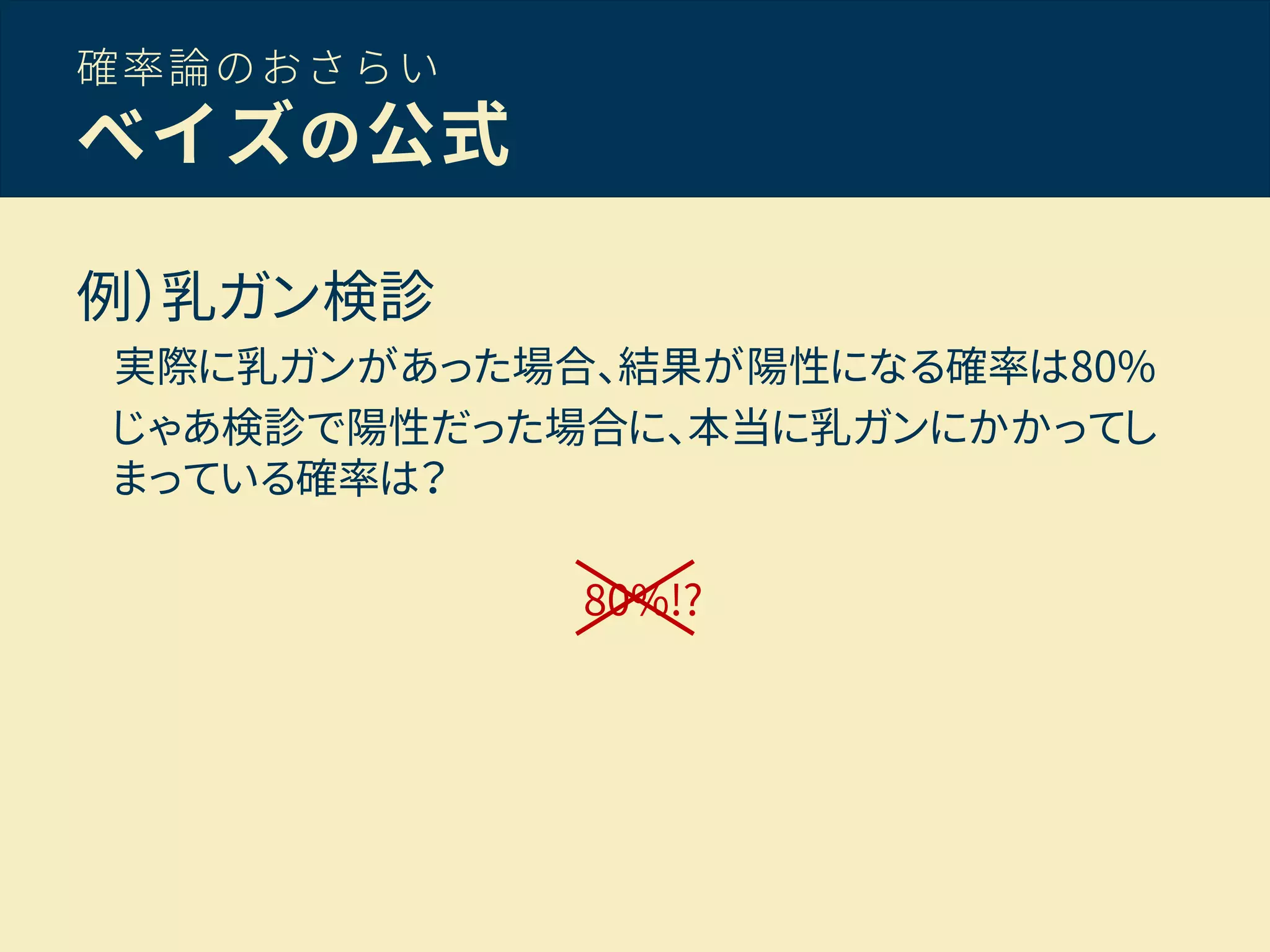 確率論のおさらい
ベイズの公式

例)乳ガン検診

実際に乳ガンがあった場合、結果が陽性になる確率は80%

じゃあ検診で陽性だった場合に、本当に乳ガンにかかってしまっている確率は?

80%!?